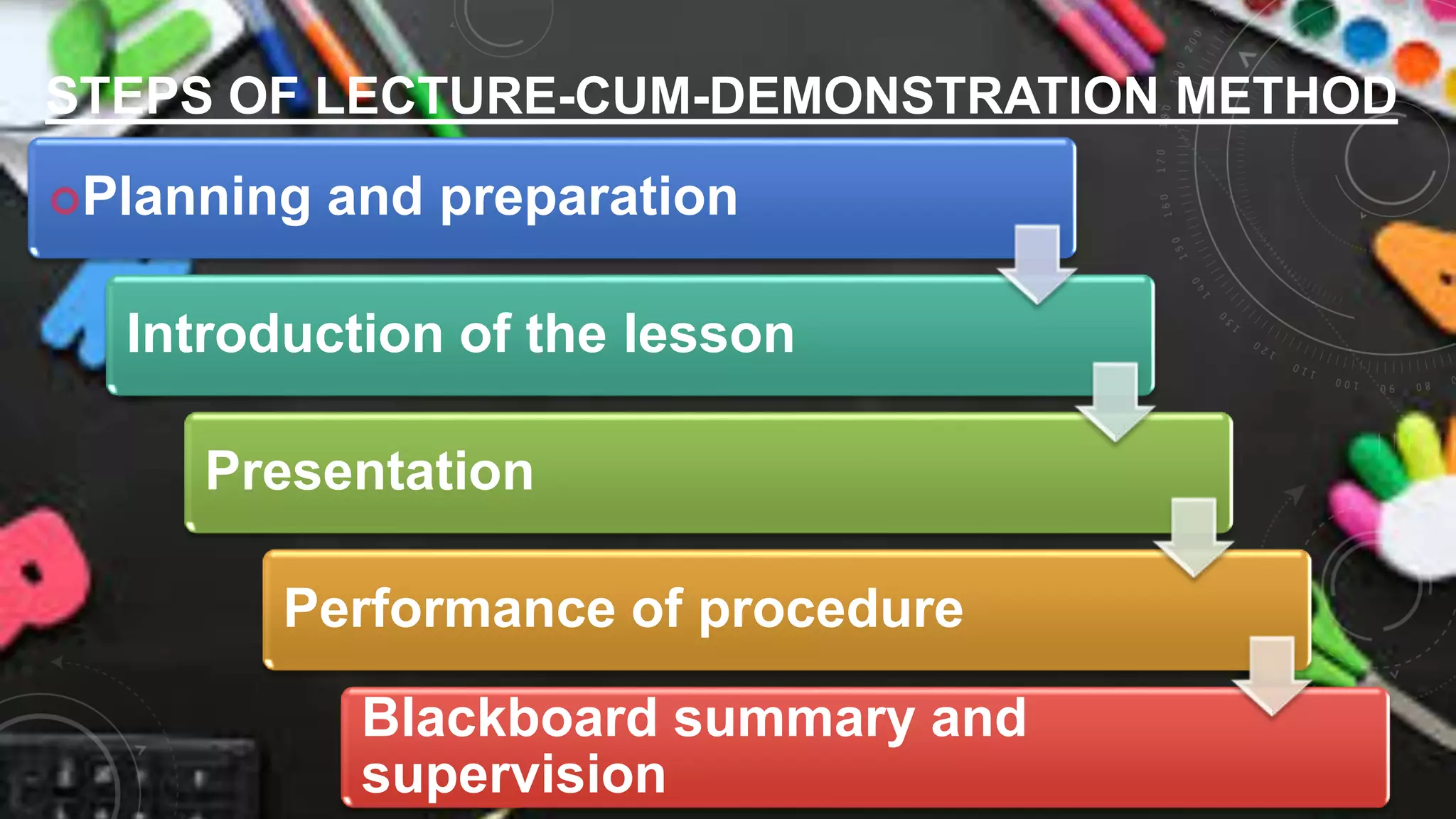 STEPS OF LECTURE-CUM-DEMONSTRATION METHOD

Planning and preparation

Introduction of the lesson

Presentation

Performance of procedure

Blackboard summary and supervision